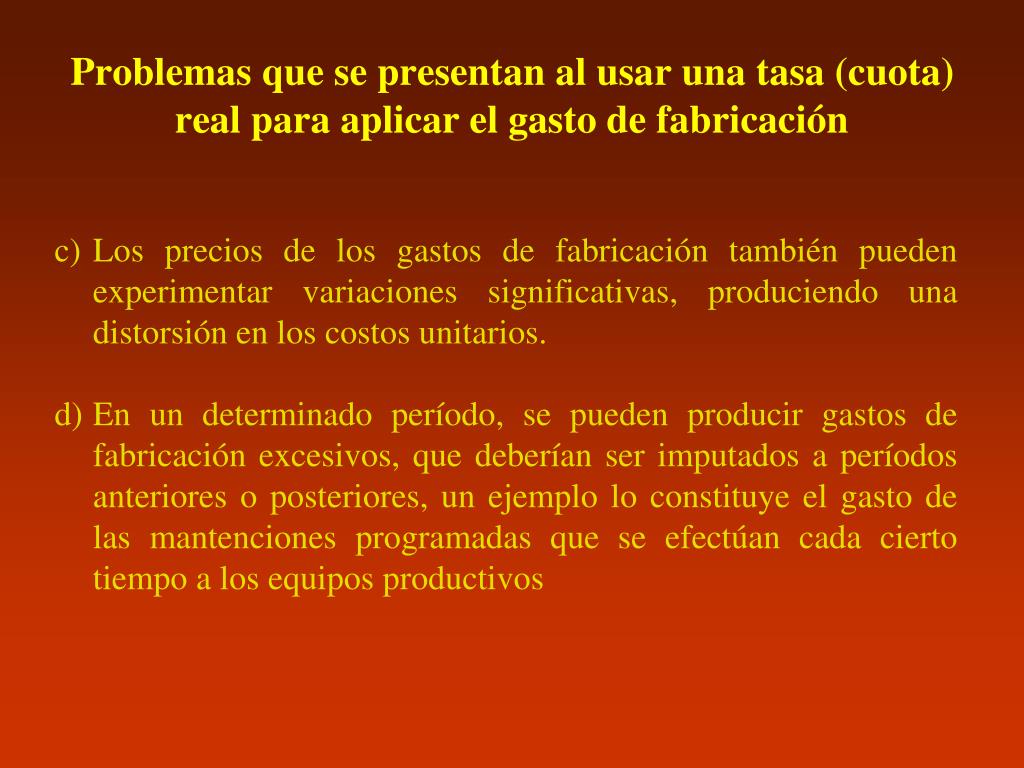 Problemas que se presentan al usar una tasa (cuota) real para aplicar el gasto de fabricación

c) Los precios de los gastos de fabricación también pueden experimentar variaciones significativas, produciendo una distorsión en los costos unitarios.

d) En un determinado período, se pueden producir gastos de fabricación excesivos, que deberían ser imputados a períodos anteriores o posteriores, un ejemplo lo constituye el gasto de las mantenciones programadas que se efectúan cada cierto tiempo a los equipos productivos